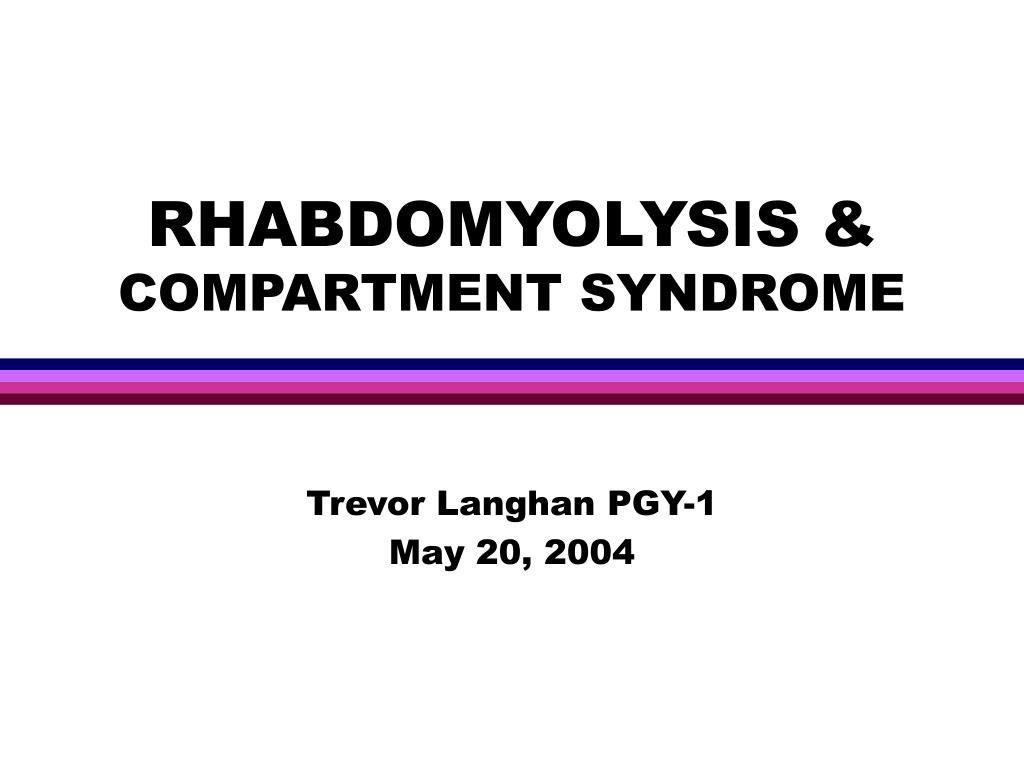 RHABDOMYOLYSIS &
COMPARTMENT SYNDROME

Trevor Langhan PGY-1
May 20, 2004